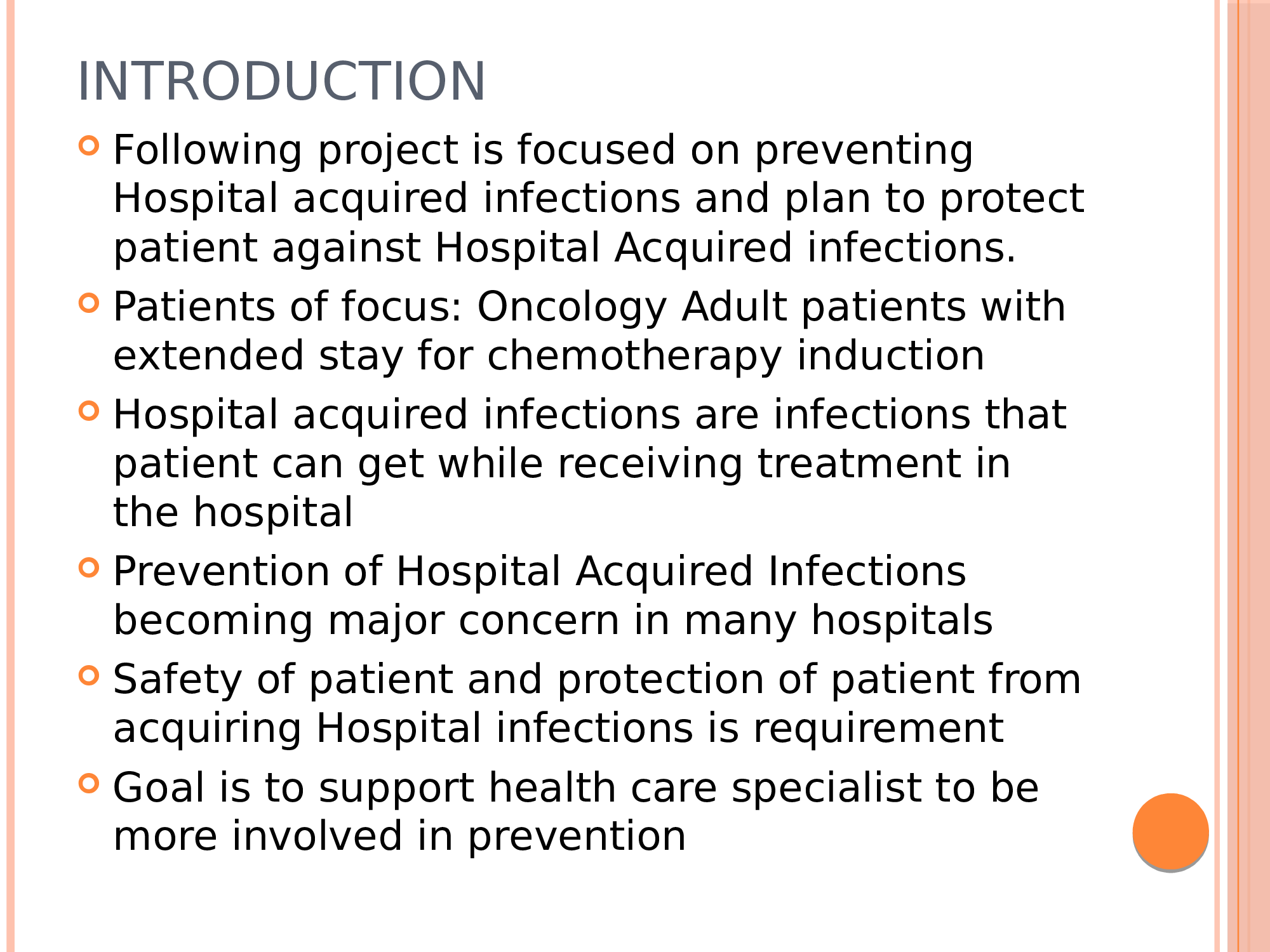 INTRODUCTION

Following project is focused on preventing Hospital acquired infections and plan to protect patient against Hospital Acquired infections.

Patients of focus: Oncology Adult patients with extended stay for chemotherapy induction

Hospital acquired infections are infections that patient can get while receiving treatment in the hospital

Prevention of Hospital Acquired Infections becoming major concern in many hospitals

Safety of patient and protection of patient from acquiring Hospital infections is requirement

Goal is to support health care specialist to be more involved in prevention